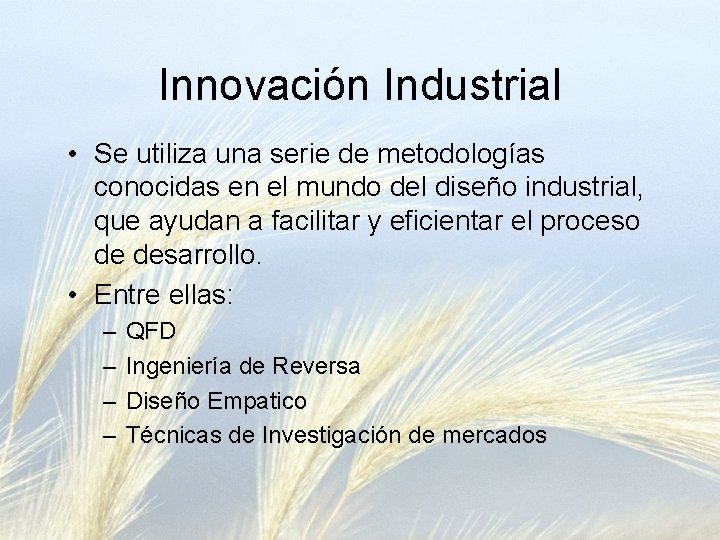 Innovación Industrial

• Se utiliza una serie de metodologías conocidas en el mundo del diseño industrial, que ayudan a facilitar y eficientar el proceso de desarrollo.
• Entre ellas:
– QFD
– Ingeniería de Reversa
– Diseño Empatico
– Técnicas de Investigación de mercados